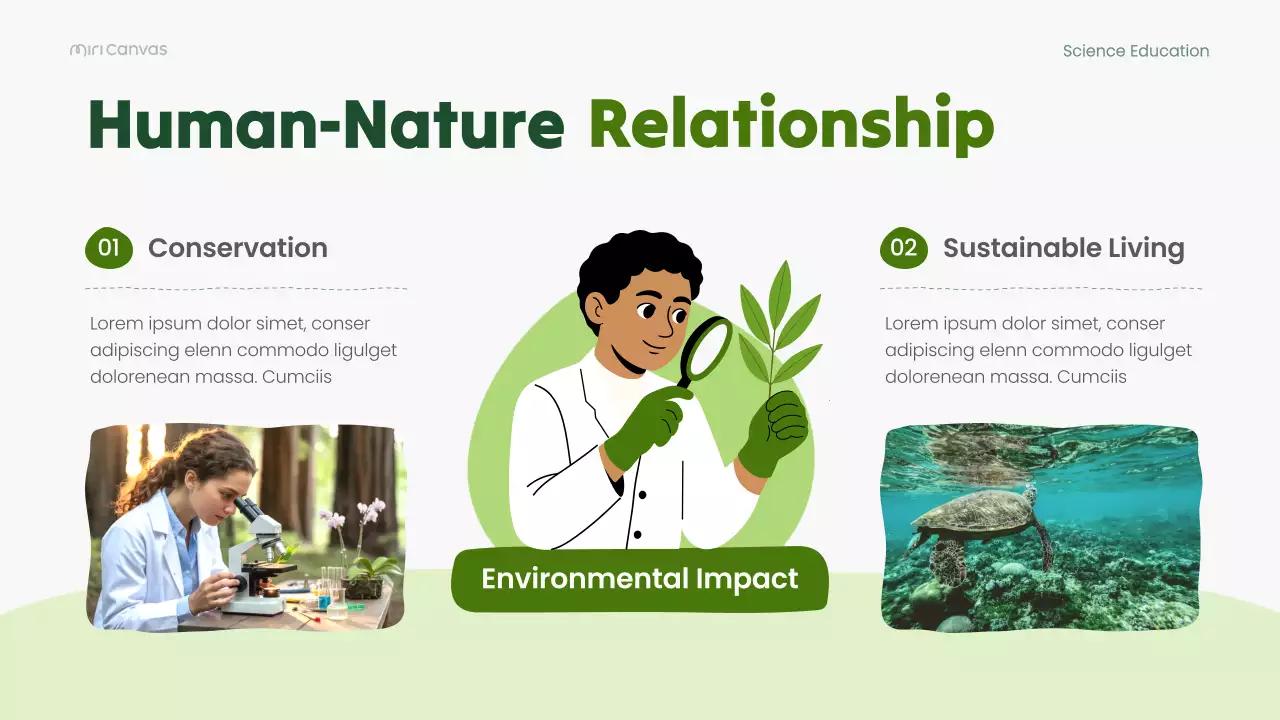 miri Canvas

Science Education

Human-Nature Relationship

01 Conservation

Lorem ipsum dolor simet, conser adipiscing elenn commodo ligulget dolorenean massa. Cumciis

Environmental Impact

02 Sustainable Living

Lorem ipsum dolor simet, conser adipiscing elenn commodo ligulget dolorenean massa. Cumciis